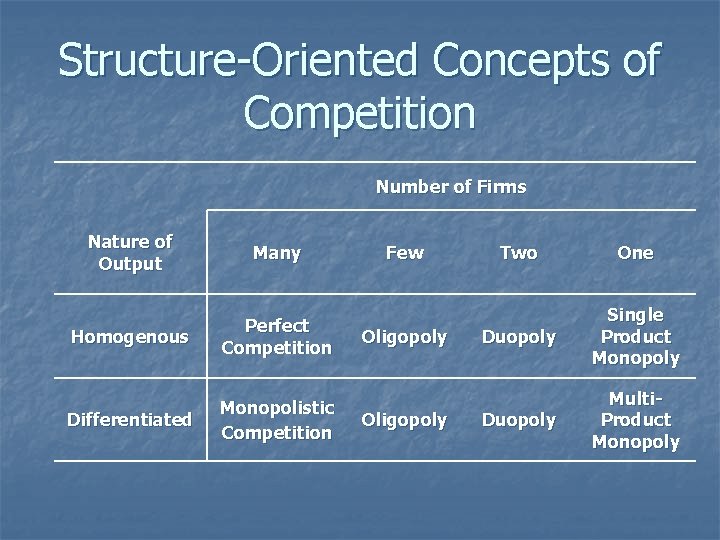 Structure-Oriented Concepts of Competition

| | Number of Firms | | | |
|---|---|---|---|---|
| Nature of Output | Many | Few | Two | One |
| Homogenous | Perfect Competition | Oligopoly | Duopoly | Single Product Monopoly |
| Differentiated | Monopolistic Competition | Oligopoly | Duopoly | Multi-Product Monopoly |